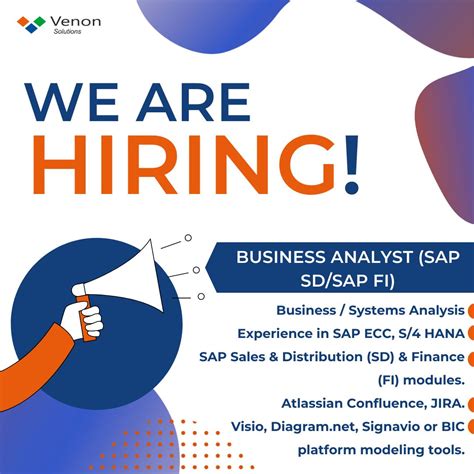 Venon
Solutions

WE ARE
HIRING!

BUSINESS ANALYST (SAP SD/SAP FI)

Business / Systems Analysis
Experience in SAP ECC, S/4 HANA
SAP Sales & Distribution (SD) & Finance (FI) modules.
Atlassian Confluence, JIRA.
Visio, Diagram.net, Signavio or BIC platform modeling tools.